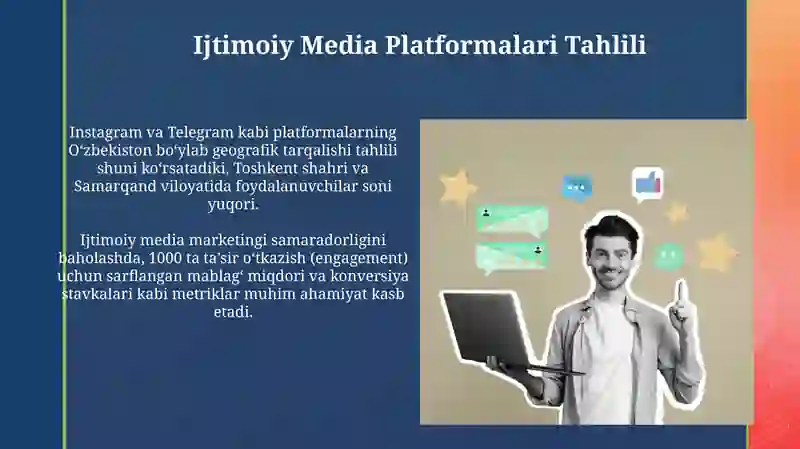 Ijtimoiy Media Platformalari Tahlili

Instagram va Telegram kabi platformalarning O‘zbekiston bo‘ylab geografik tarqalishi tahlili shuni ko‘rsatadiki, Toshkent shahri va Samarqand viloyatida foydalanuvchilar soni yuqori.

Ijtimoiy media marketingi samaradorligini baholashda, 1000 ta ta’sir o‘tkazish (engagement) uchun sarflangan mablag‘ miqdori va konversiya stavkalari kabi metriklar muhim ahamiyat kasb etadi.